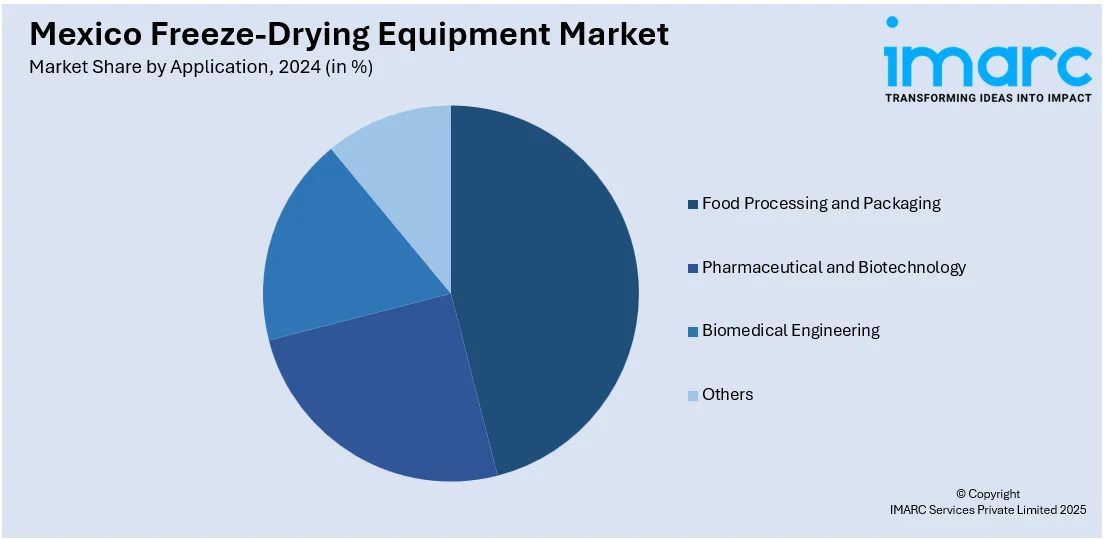 Mexico Freeze-Drying Equipment Market

Market Share by Application, 2024 (in %)

imarc

TRANSFORMING IDEAS INTO IMPACT

Food Processing and Packaging

Pharmaceutical and Biotechnology

Biomedical Engineering

Others

© Copyright
IMARC Services Private Limited 2025